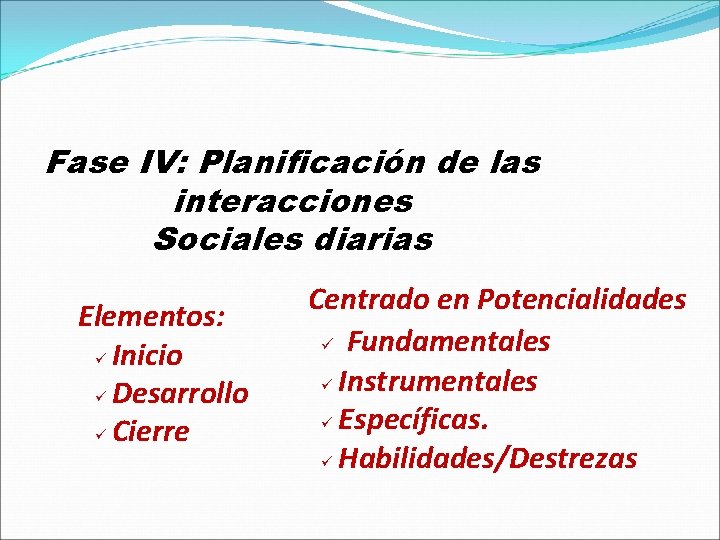 Fase IV: Planificación de las interacciones Sociales diarias

Elementos:
✓ Inicio
✓ Desarrollo
✓ Cierre

Centrado en Potencialidades
✓ Fundamentales
✓ Instrumentales
✓ Específicas.
✓ Habilidades/Destrezas